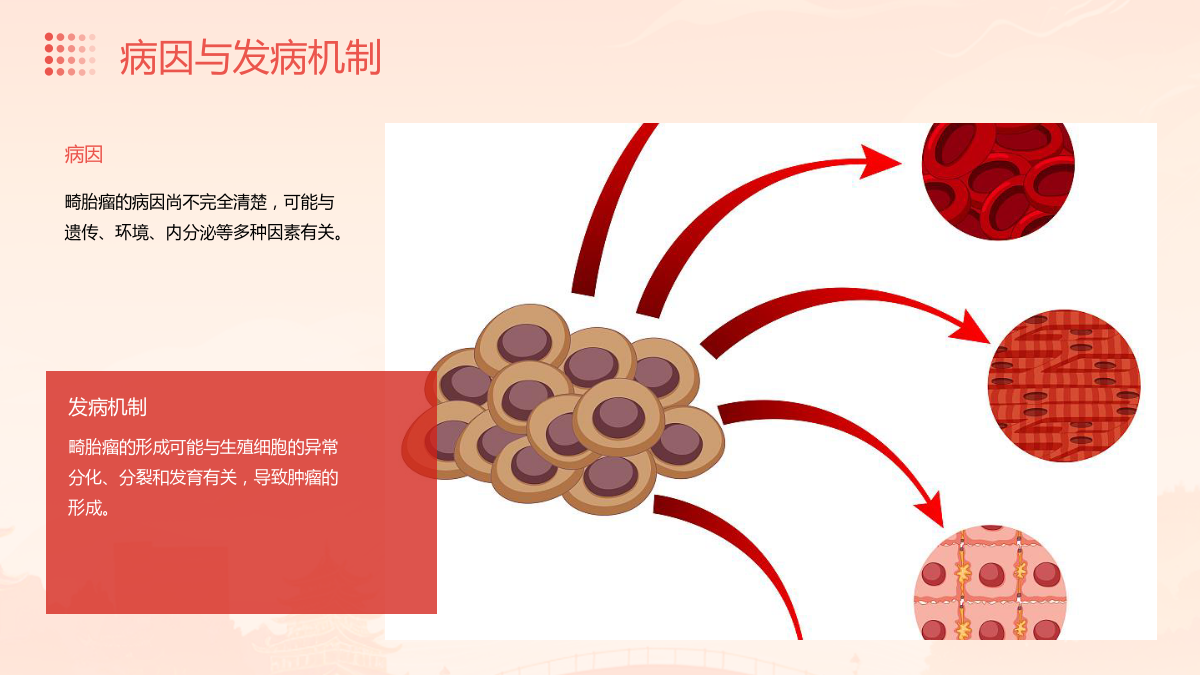 病因与发病机制

病因

畸胎瘤的病因尚不完全清楚，可能与遗传、环境、内分泌等多种因素有关。

发病机制

畸胎瘤的形成可能与生殖细胞的异常分化、分裂和发育有关，导致肿瘤的形成。